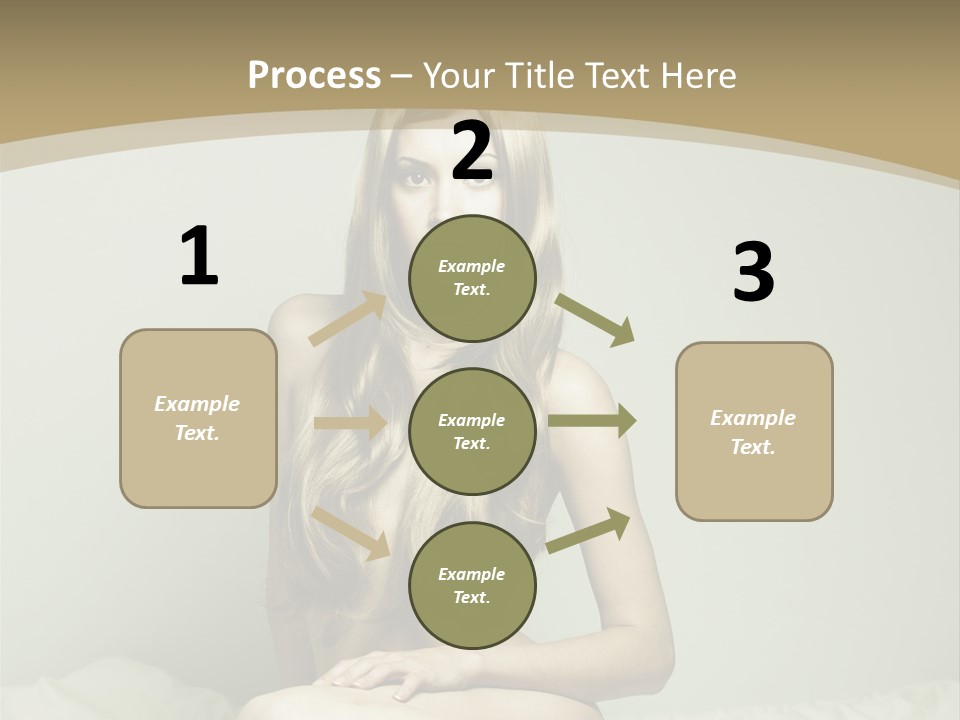 Process – Your Title Text Here

1

Example Text.

2

Example Text.

Example Text.

Example Text.

3

Example Text.